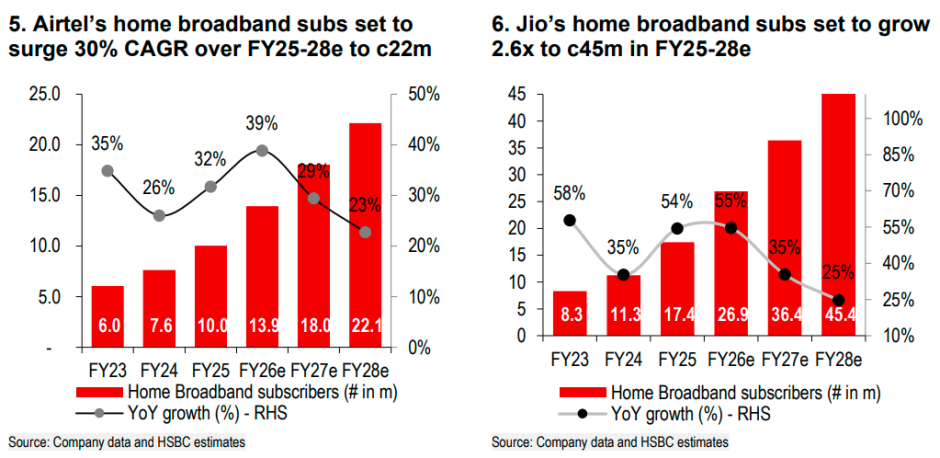 5. Airtel's home broadband subs set to surge 30% CAGR over FY25-28e to c22m

25.0
20.0
15.0
10.0
5.0
-

50%
40%
30%
20%
10%
0%

35%
26%
32%
39%
29%
23%

6.0
7.6
10.0
13.9
18.0
22.1

FY23 FY24 FY25 FY26e FY27e FY28e

Home Broadband subscribers (# in m)
YoY growth (%) - RHS

Source: Company data and HSBC estimates

6. Jio's home broadband subs set to grow 2.6x to c45m in FY25-28e

45
40
35
30
25
20
15
10
5
0

100%
85%
70%
55%
40%
25%
10%

58%
35%
54%
55%
35%
25%

8.3
11.3
17.4
26.9
36.4
45.4

FY23 FY24 FY25 FY26e FY27e FY28e

Home Broadband subscribers (# in m)
YoY growth (%) - RHS

Source: Company data and HSBC estimates